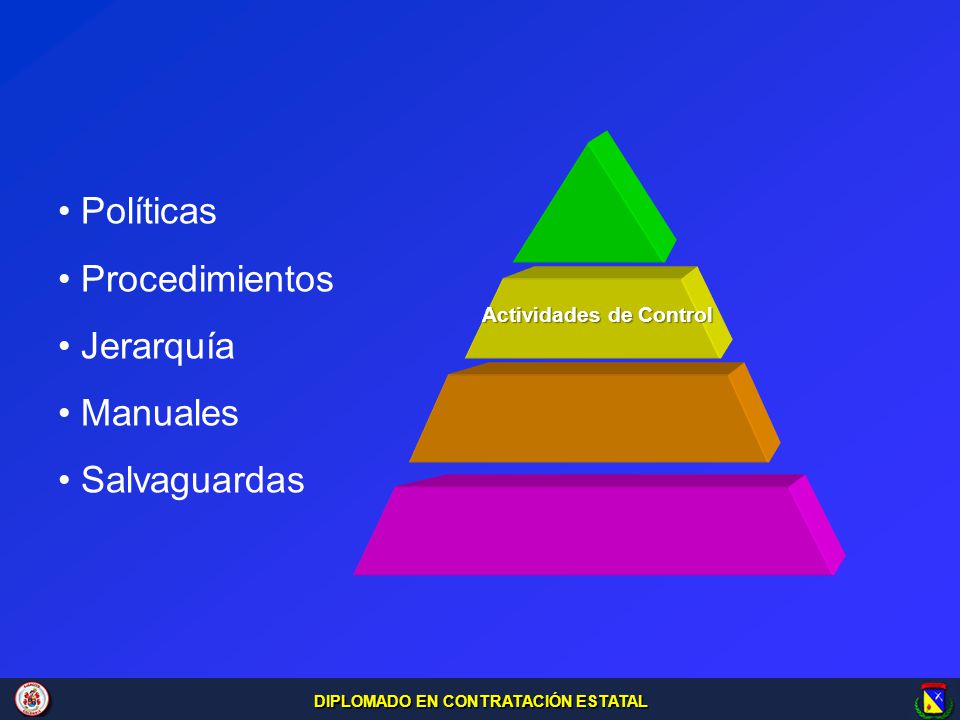 • Políticas
• Procedimientos
• Jerarquía
• Manuales
• Salvaguardas

Actividades de Control

DIPLOMADO EN CONTRATACIÓN ESTATAL